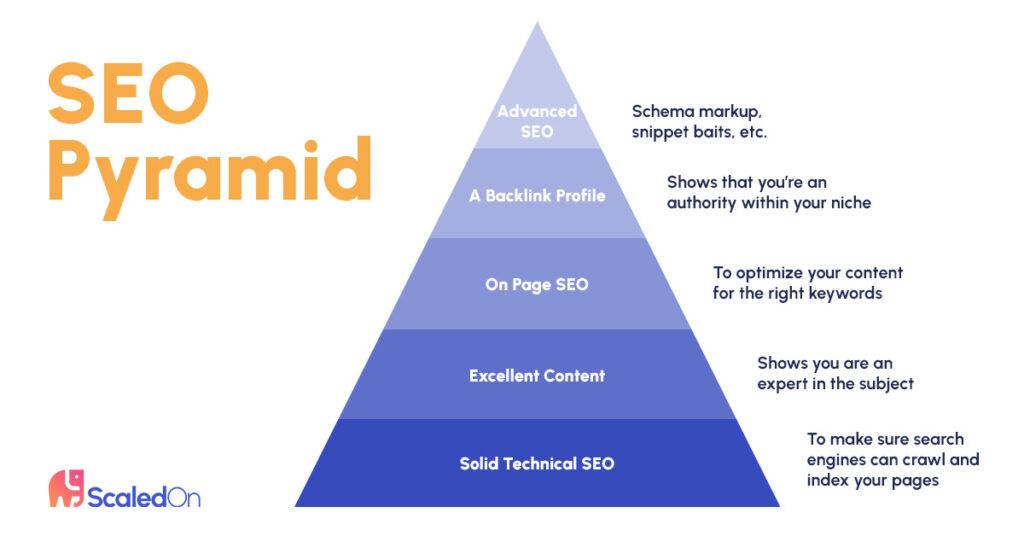 SEO Pyramid

Advanced SEO
Schema markup, snippet baits, etc.

A Backlink Profile
Shows that you're an authority within your niche

On Page SEO
To optimize your content for the right keywords

Excellent Content
Shows you are an expert in the subject

Solid Technical SEO
To make sure search engines can crawl and index your pages

ScaledOn